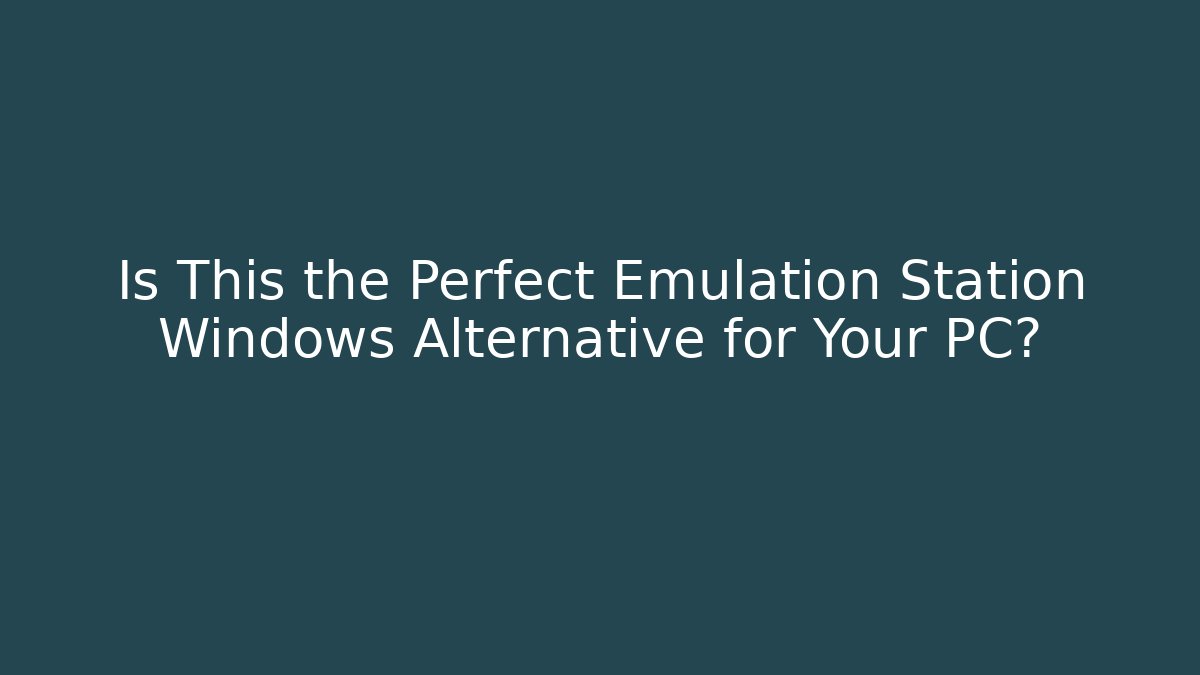 Is This the Perfect Emulation Station Windows Alternative for Your PC?